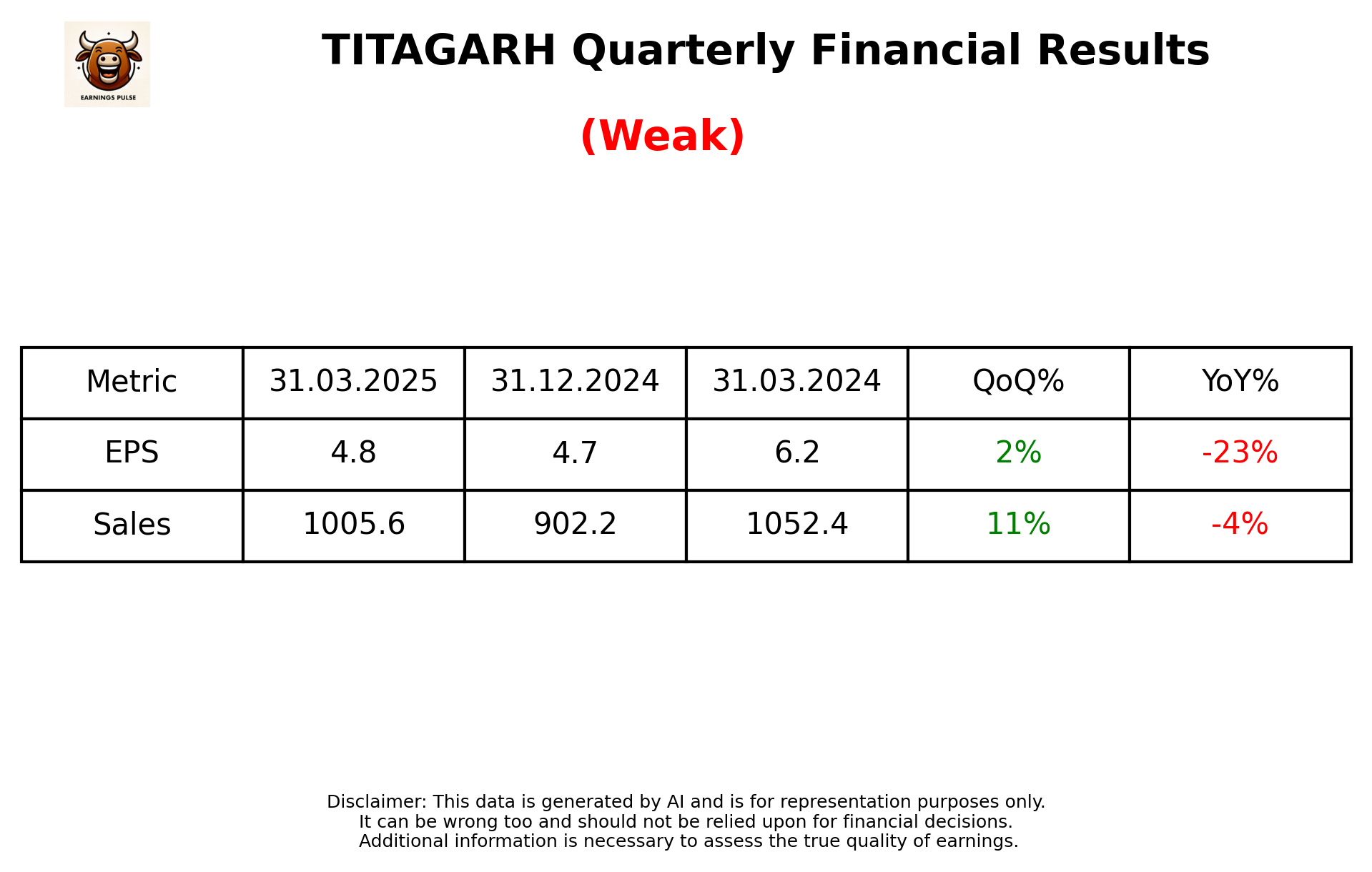 EARNINGS PULSE

TITAGARH Quarterly Financial Results

(Weak)

| Metric | 31.03.2025 | 31.12.2024 | 31.03.2024 | QoQ% | YoY% |
|---|---|---|---|---|---|
| EPS | 4.8 | 4.7 | 6.2 | 2% | -23% |
| Sales | 1005.6 | 902.2 | 1052.4 | 11% | -4% |

Disclaimer: This data is generated by AI and is for representation purposes only.
It can be wrong too and should not be relied upon for financial decisions.
Additional information is necessary to assess the true quality of earnings.